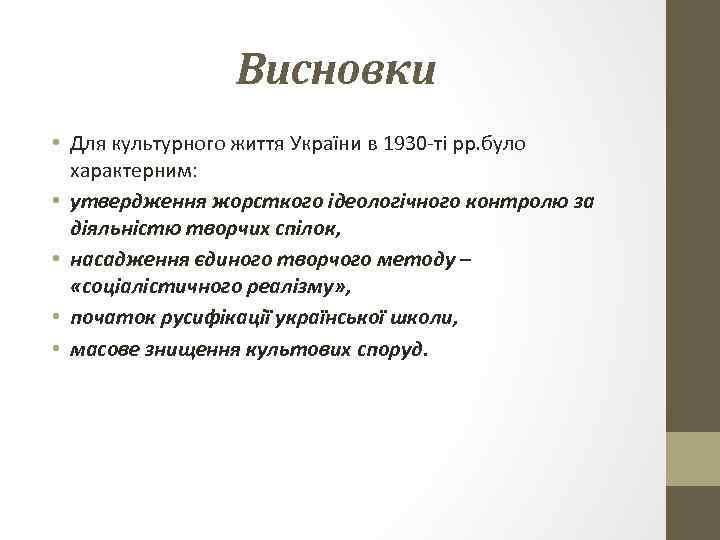 Висновки

• Для культурного життя України в 1930-ті рр.було характерним:
• утвердження жорсткого ідеологічного контролю за діяльністю творчих спілок,
• насадження єдиного творчого методу – «соціалістичного реалізму»,
• початок русифікації української школи,
• масове знищення культових споруд.